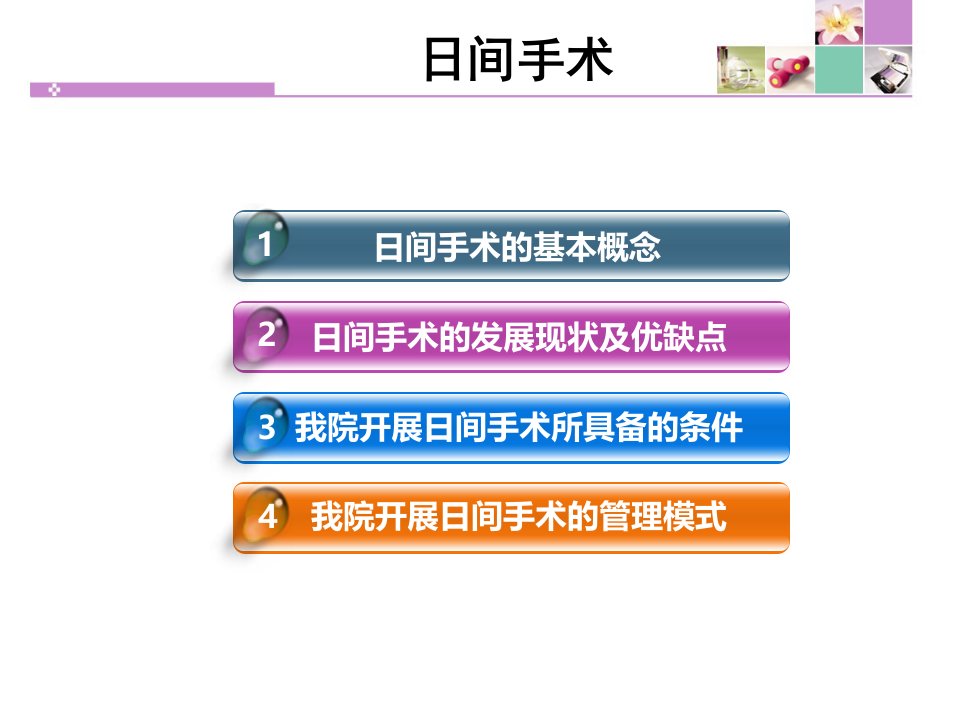 日间手术

1 日间手术的基本概念

2 日间手术的发展现状及优缺点

3 我院开展日间手术所具备的条件

4 我院开展日间手术的管理模式